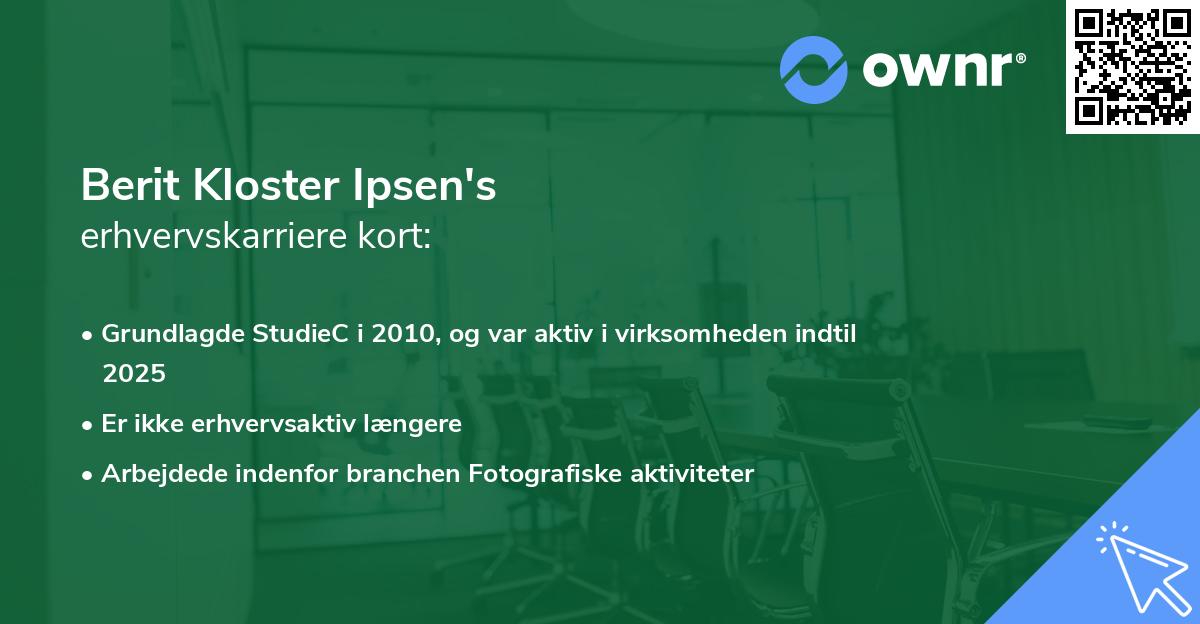 ownr®

Berit Kloster Ipsen's
erhvervskarriere kort:

• Grundlagde StudieC i 2010, og var aktiv i virksomheden indtil 2025
• Er ikke erhvervsaktiv længere
• Arbejdede indenfor branchen Fotografiske aktiviteter